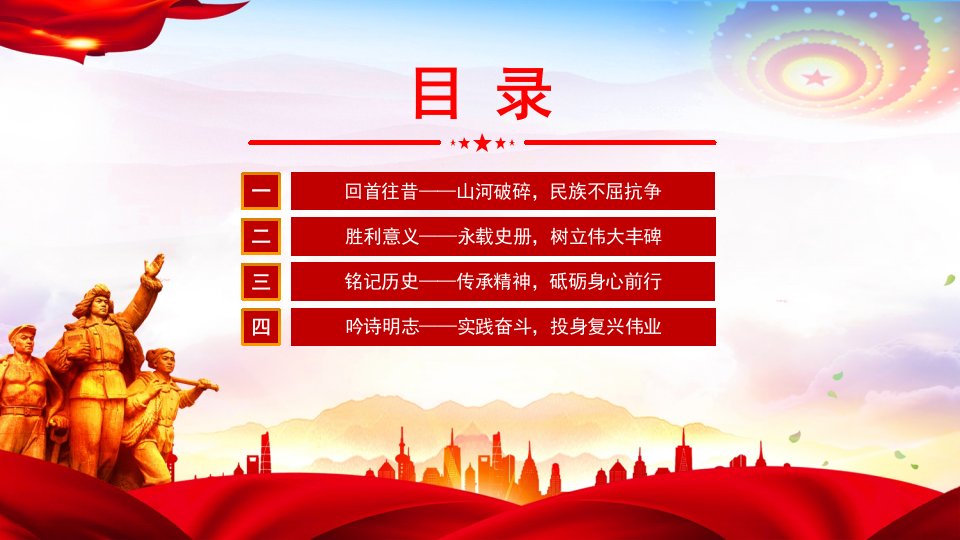 目录

一 回首往昔——山河破碎，民族不屈抗争

二 胜利意义——永载史册，树立伟大丰碑

三 铭记历史——传承精神，砥砺身心前行

四 吟诗明志——实践奋斗，投身复兴伟业